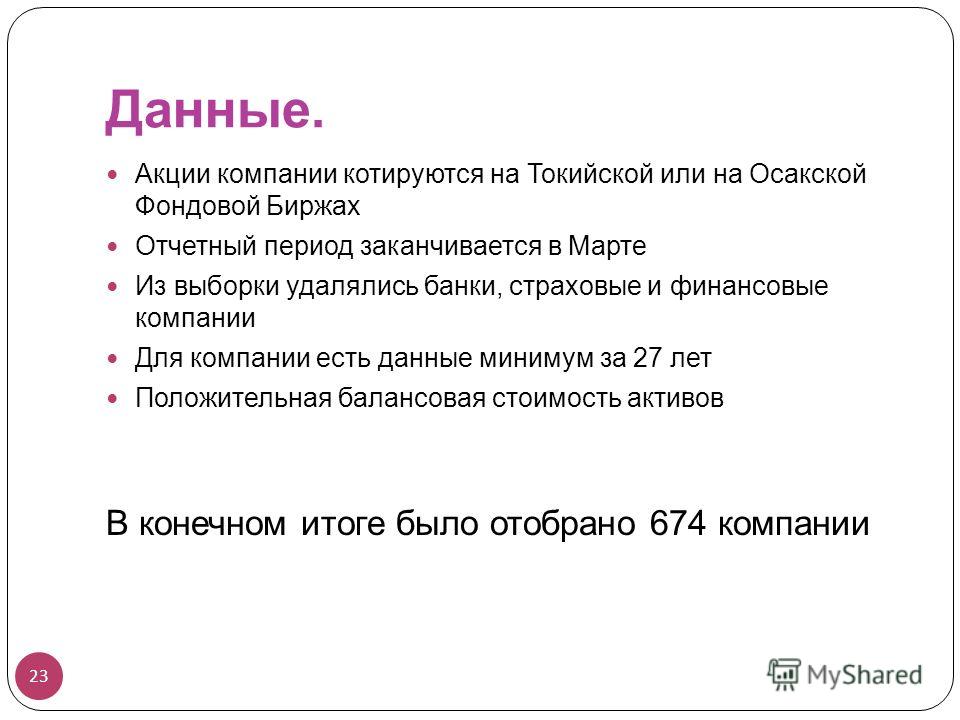 Данные.

Акции компании котируются на Токийской или на Осакской Фондовой Биржах

Отчетный период заканчивается в Марте

Из выборки удалялись банки, страховые и финансовые компании

Для компании есть данные минимум за 27 лет

Положительная балансовая стоимость активов

В конечном итоге было отобрано 674 компании

23

MyShared